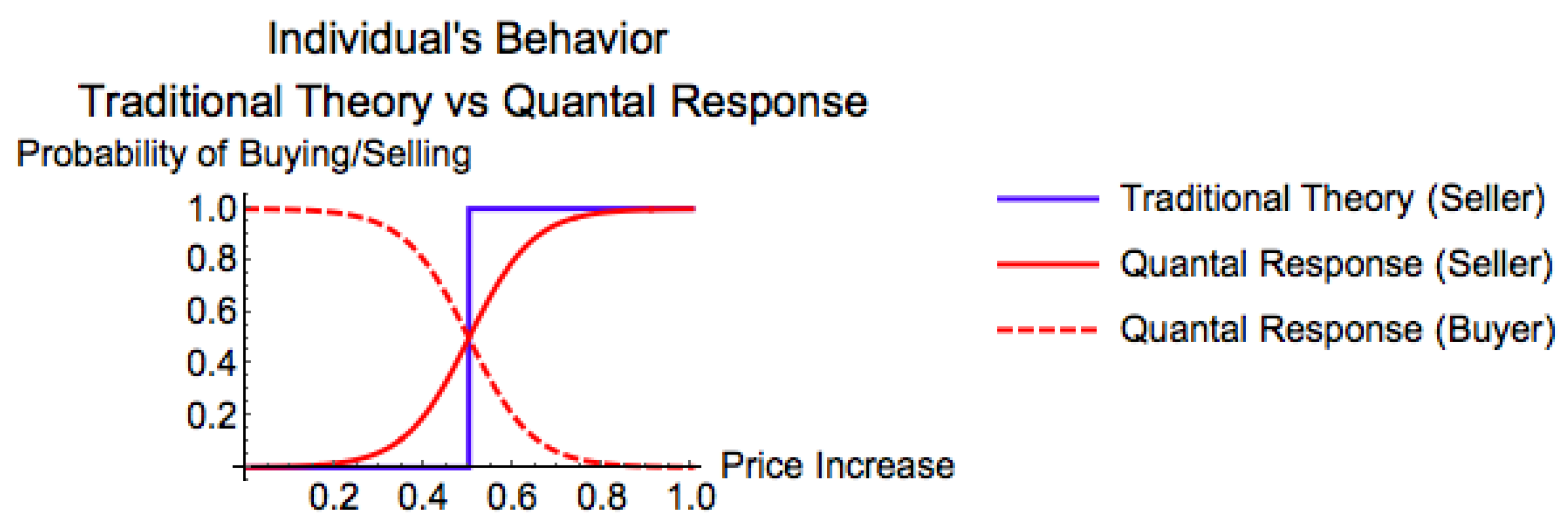 Individual's Behavior
Traditional Theory vs Quantal Response

Probability of Buying/Selling

1.0
0.8
0.6
0.4
0.2

0.2 0.4 0.6 0.8 1.0

Price Increase

Traditional Theory (Seller)
Quantal Response (Seller)
Quantal Response (Buyer)